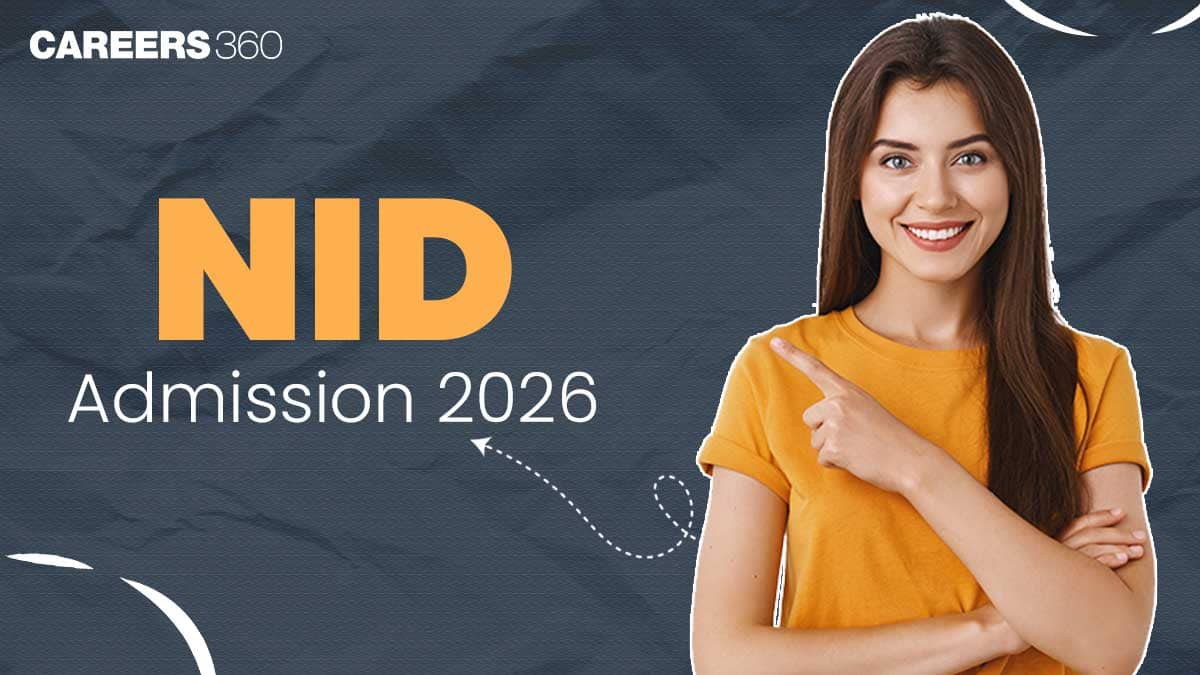 CAREERS360

NID

Admission 2026